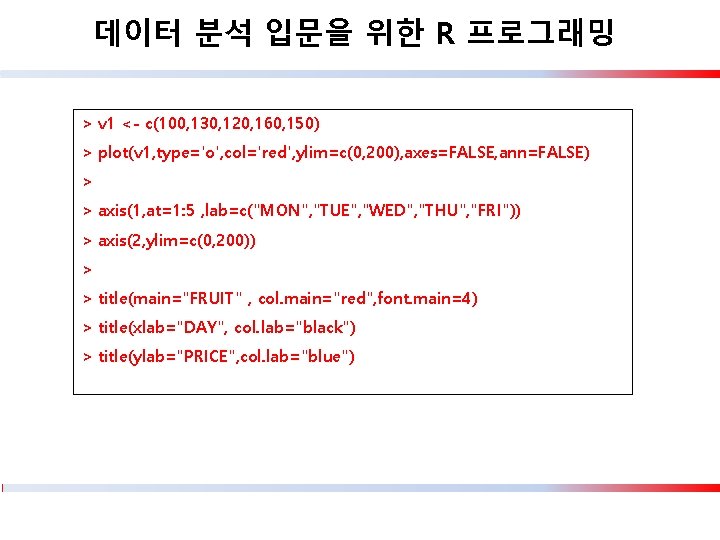 데이터 분석 입문을 위한 R 프로그래밍

> v1 <- c(100,130,120,160,150)
> plot(v1,type='o',col='red',ylim=c(0,200),axes=FALSE,ann=FALSE)
>
> axis(1,at=1:5 ,lab=c("MON","TUE","WED","THU","FRI"))
> axis(2,ylim=c(0,200))
>
> title(main="FRUIT" , col.main="red",font.main=4)
> title(xlab="DAY", col.lab="black")
> title(ylab="PRICE",col.lab="blue")